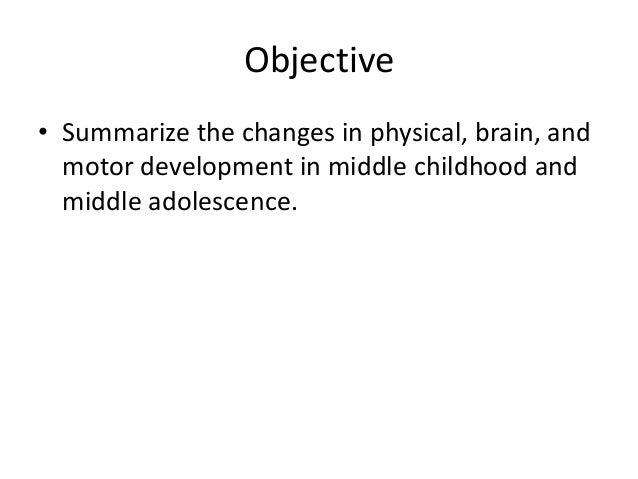 Objective

• Summarize the changes in physical, brain, and motor development in middle childhood and middle adolescence.